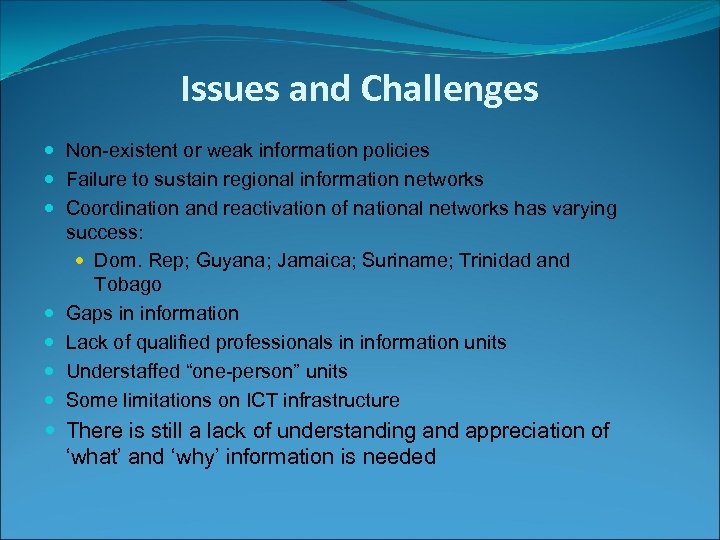 Issues and Challenges

- Non-existent or weak information policies
- Failure to sustain regional information networks
- Coordination and reactivation of national networks has varying success:
  - Dom. Rep; Guyana; Jamaica; Suriname; Trinidad and Tobago
- Gaps in information
- Lack of qualified professionals in information units
- Understaffed “one-person” units
- Some limitations on ICT infrastructure
- There is still a lack of understanding and appreciation of ‘what’ and ‘why’ information is needed